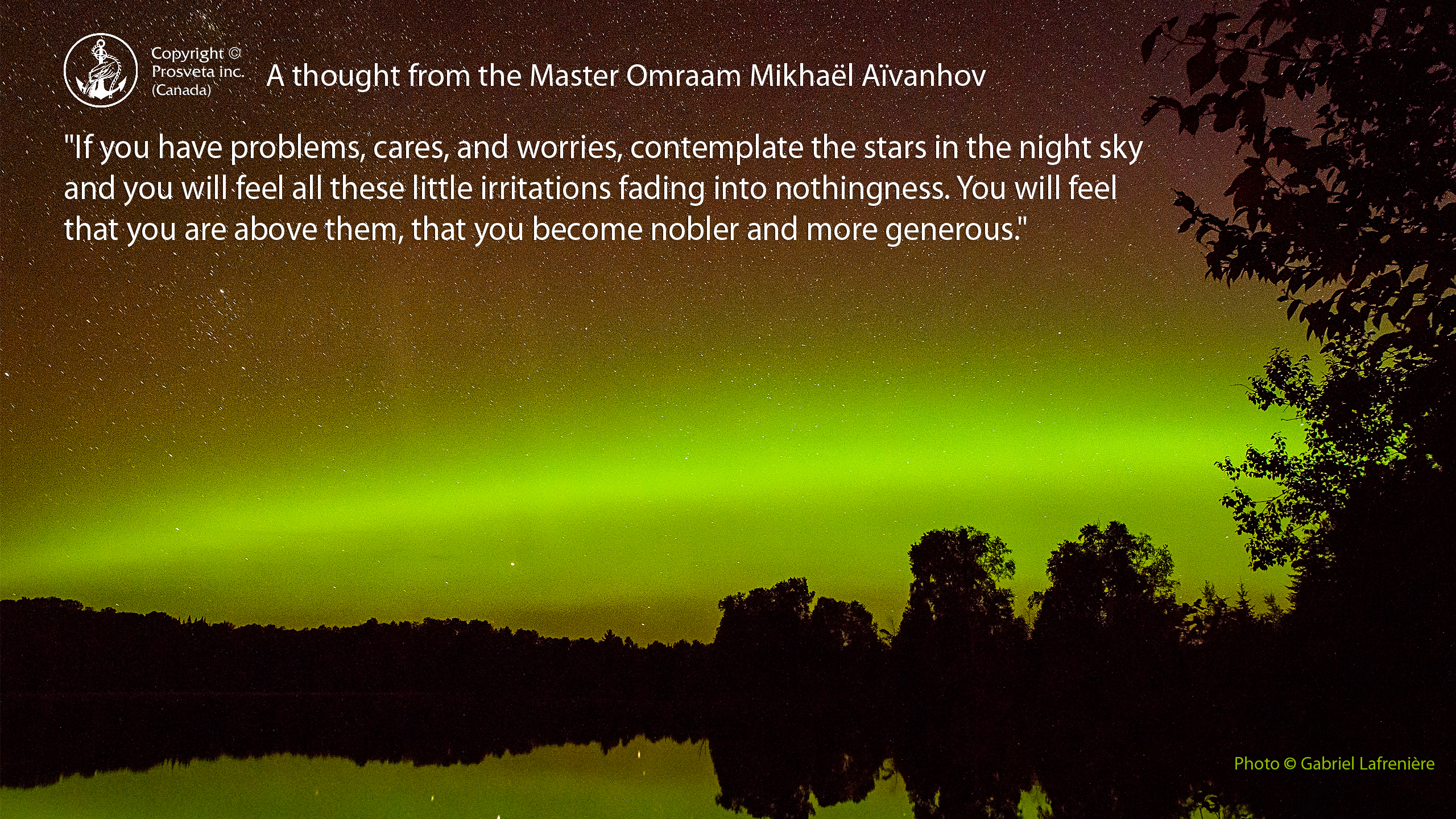 Copyright © Prosveta inc. (Canada)

A thought from the Master Omraam Mikhaël Aïvanhov

"If you have problems, cares, and worries, contemplate the stars in the night sky and you will feel all these little irritations fading into nothingness. You will feel that you are above them, that you become nobler and more generous."

Photo © Gabriel Lafrenière